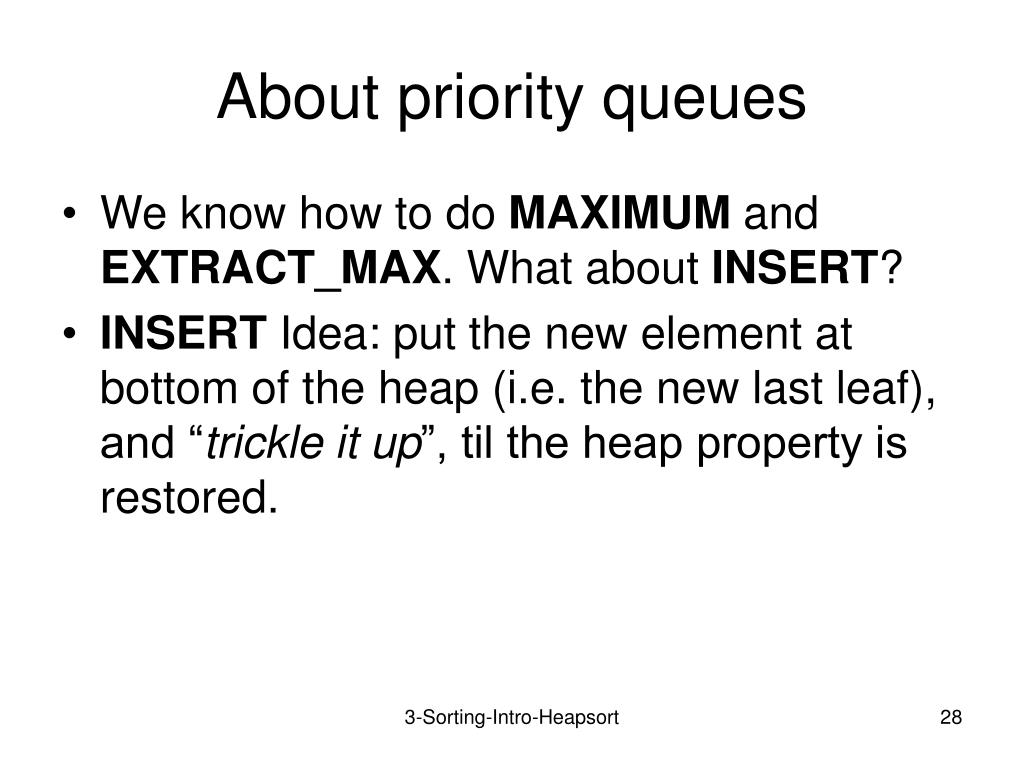 About priority queues

• We know how to do MAXIMUM and EXTRACT_MAX. What about INSERT?
• INSERT Idea: put the new element at bottom of the heap (i.e. the new last leaf), and “trickle it up”, til the heap property is restored.

3-Sorting-Intro-Heapsort

28